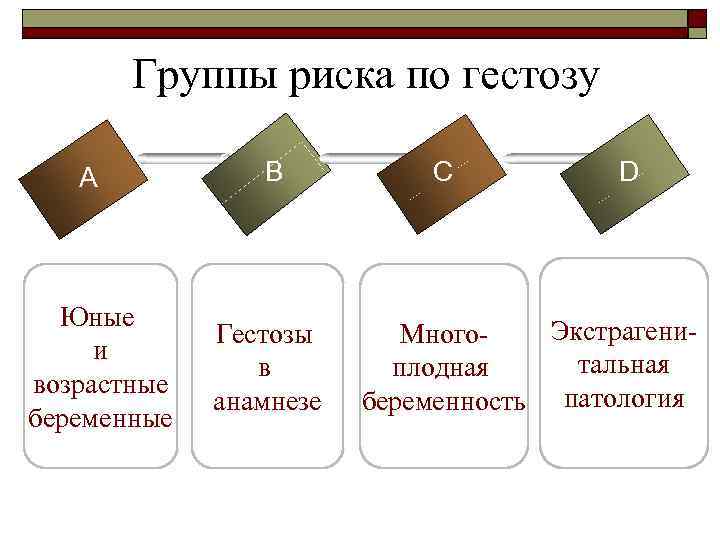 Группы риска по гестозу

A

B

C

D

Юные и возрастные беременные

Гестозы в анамнезе

Многоплодная беременность

Экстрагенитальная патология